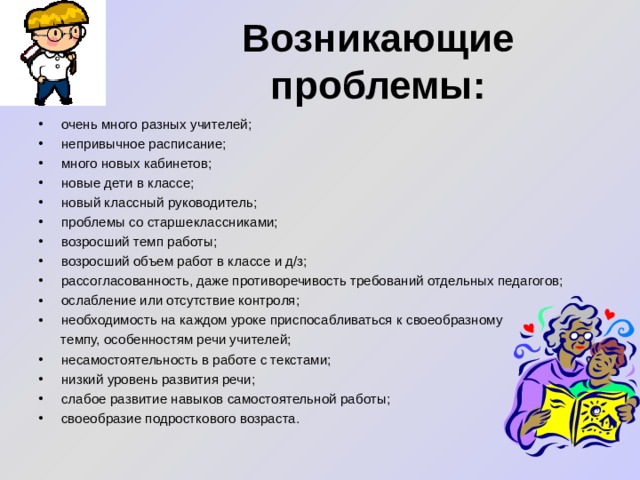 Возникающие проблемы:

• очень много разных учителей;
• непривычное расписание;
• много новых кабинетов;
• новые дети в классе;
• новый классный руководитель;
• проблемы со старшеклассниками;
• возросший темп работы;
• возросший объем работ в классе и д/з;
• рассогласованность, даже противоречивость требований отдельных педагогов;
• ослабление или отсутствие контроля;
• необходимость на каждом уроке приспосабливаться к своеобразному темпу, особенностям речи учителей;
• несамостоятельность в работе с текстами;
• низкий уровень развития речи;
• слабое развитие навыков самостоятельной работы;
• своеобразие подросткового возраста.